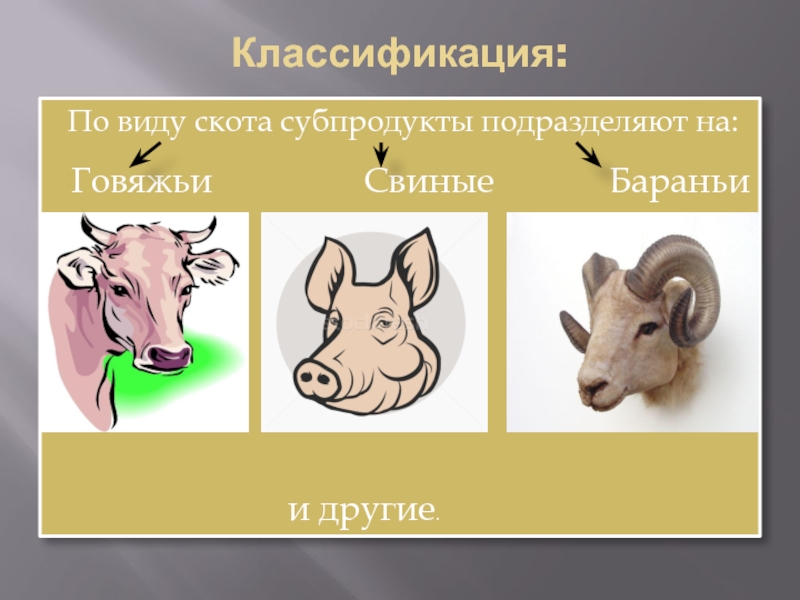 Классификация:

По виду скота субпродукты подразделяют на:

Говяжьи Свиные Бараньи

и другие.